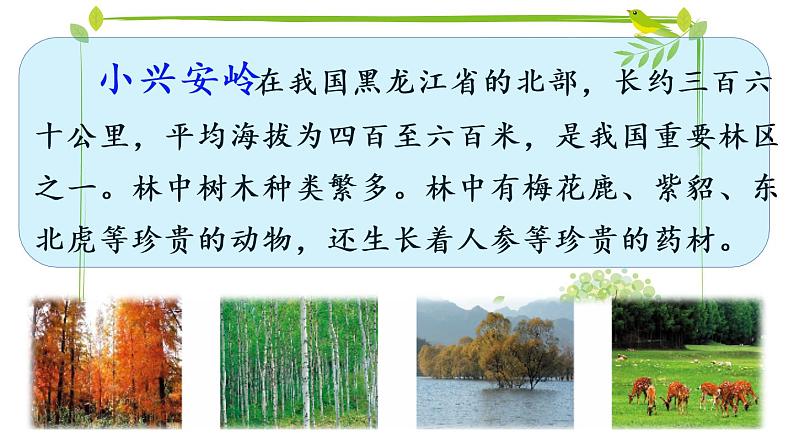 小兴安岭在我国黑龙江省的北部，长约三百六十公里，平均海拔为四百至六百米，是我国重要林区之一。林中树木种类繁多。林中有梅花鹿、紫貂、东北虎等珍贵的动物，还生长着人参等珍贵的药材。